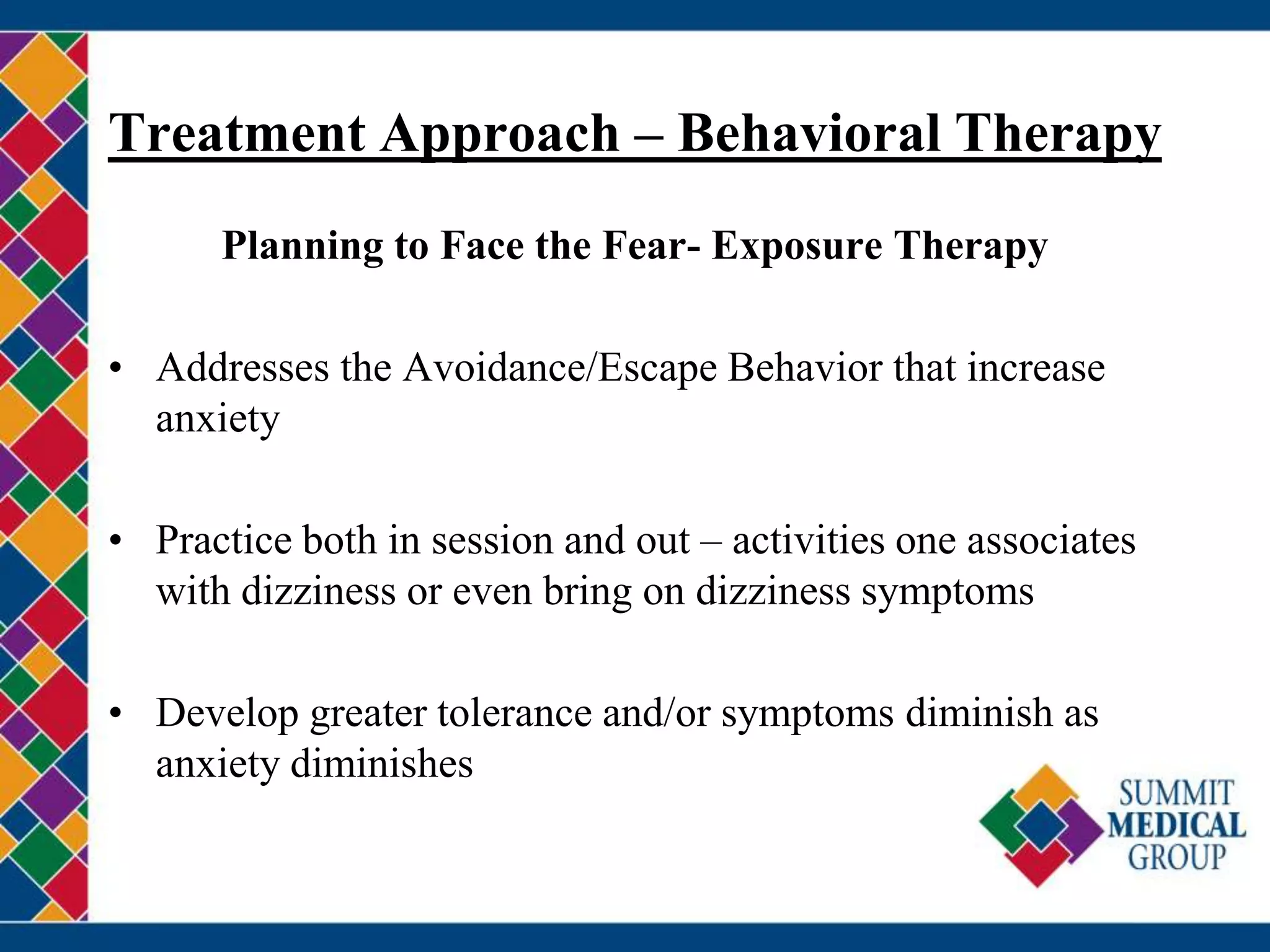 Treatment Approach – Behavioral Therapy

Planning to Face the Fear- Exposure Therapy

• Addresses the Avoidance/Escape Behavior that increase anxiety

• Practice both in session and out – activities one associates with dizziness or even bring on dizziness symptoms

• Develop greater tolerance and/or symptoms diminish as anxiety diminishes

SUMMIT MEDICAL GROUP